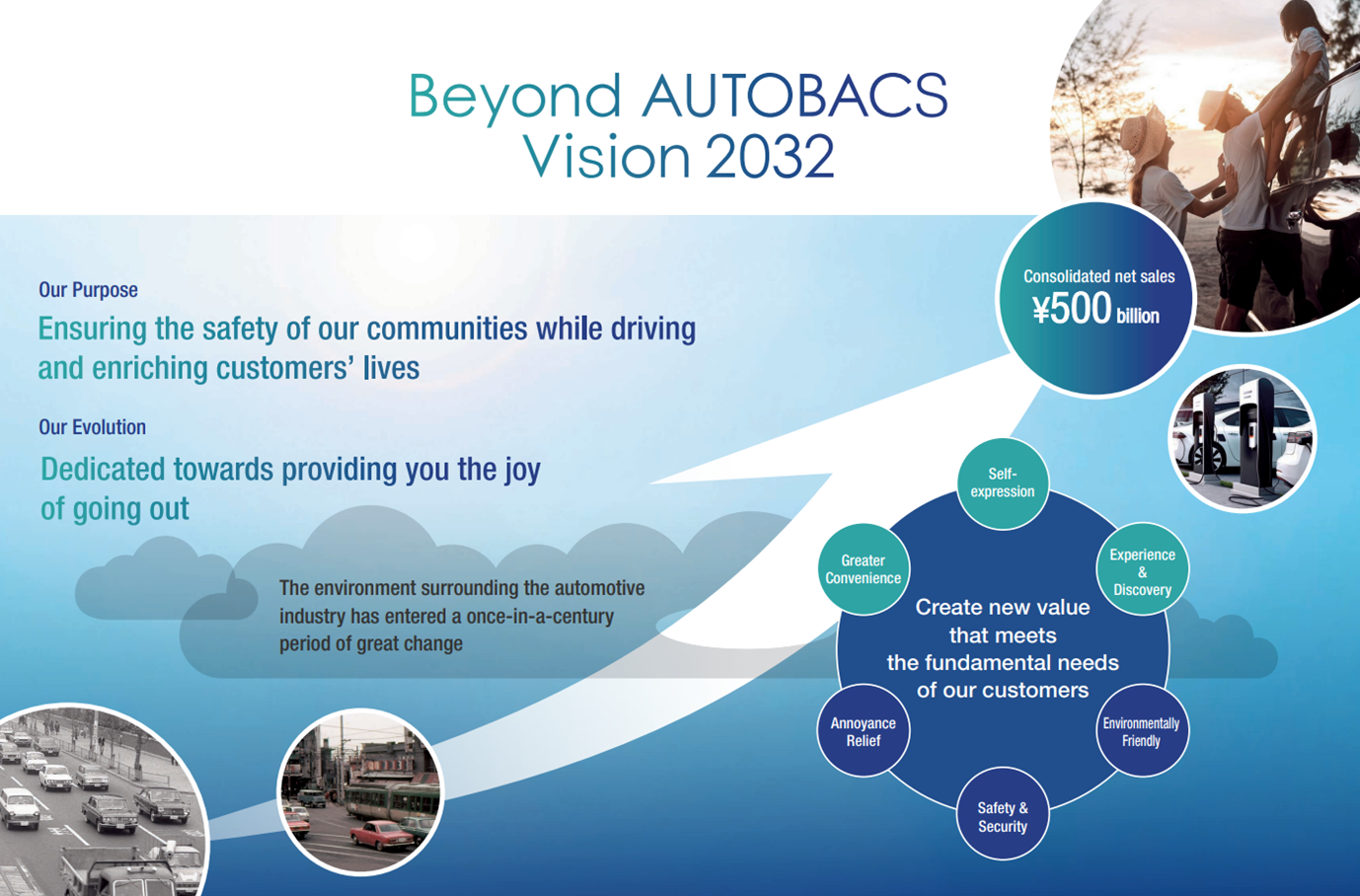 Beyond AUTOBACS Vision 2032

Our Purpose

Ensuring the safety of our communities while driving and enriching customers' lives

Our Evolution

Dedicated towards providing you the joy of going out

The environment surrounding the automotive industry has entered a once-in-a-century period of great change

Consolidated net sales ¥500 billion

Self-expression

Experience & Discovery

Environmentally Friendly

Safety & Security

Annoyance Relief

Greater Convenience

Create new value that meets the fundamental needs of our customers